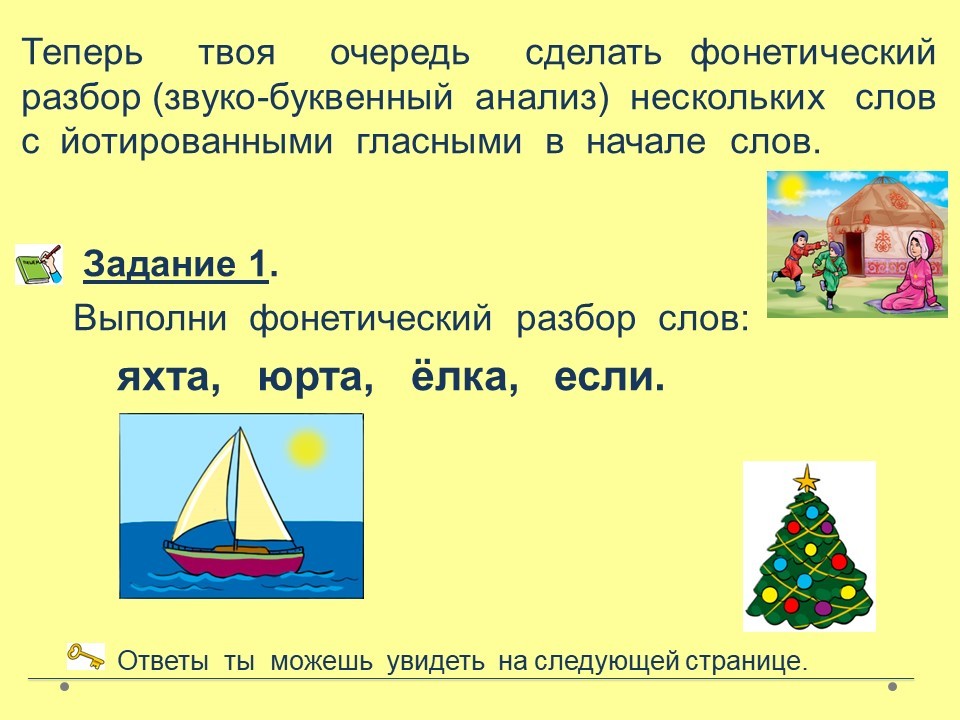 Теперь твоя очередь сделать фонетический разбор (звуко-буквенный анализ) нескольких слов с йотированными гласными в начале слов.

Задание 1.

Выполни фонетический разбор слов:

яхта, юрта, ёлка, если.

Ответы ты можешь увидеть на следующей странице.